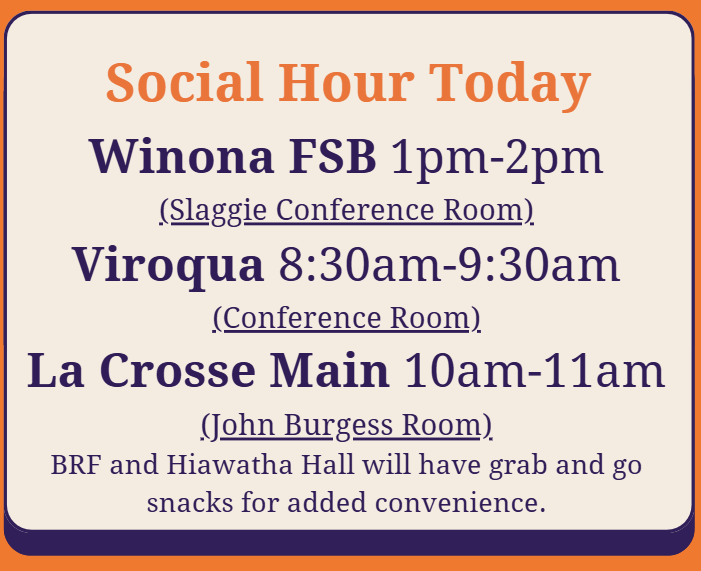 Social Hour Today

Winona FSB 1pm-2pm

(Slaggie Conference Room)

Viroqua 8:30am-9:30am

(Conference Room)

La Crosse Main 10am-11am

(John Burgess Room)

BRF and Hiawatha Hall will have grab and go snacks for added convenience.